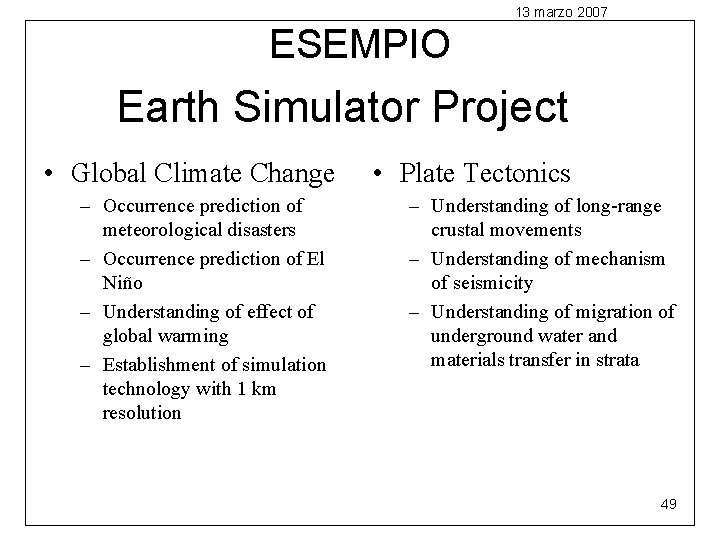 13 marzo 2007

ESEMPIO
Earth Simulator Project

• Global Climate Change
– Occurrence prediction of meteorological disasters
– Occurrence prediction of El Niño
– Understanding of effect of global warming
– Establishment of simulation technology with 1 km resolution

• Plate Tectonics
– Understanding of long-range crustal movements
– Understanding of mechanism of seismicity
– Understanding of migration of underground water and materials transfer in strata

49